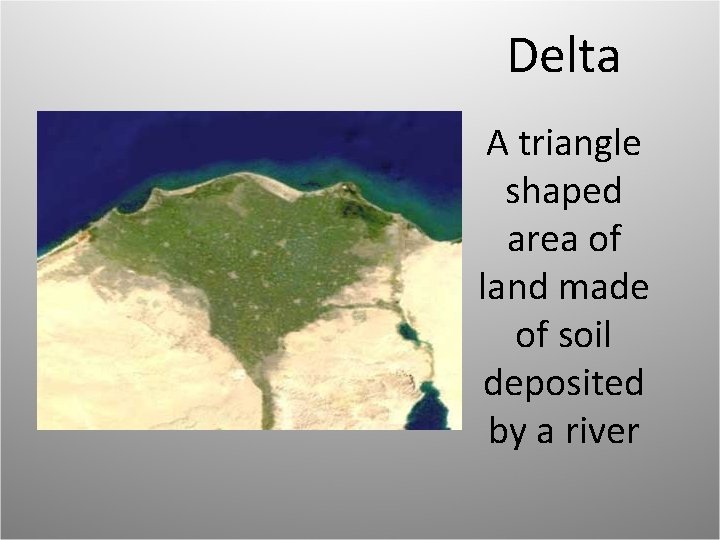 Delta

A triangle shaped area of land made of soil deposited by a river